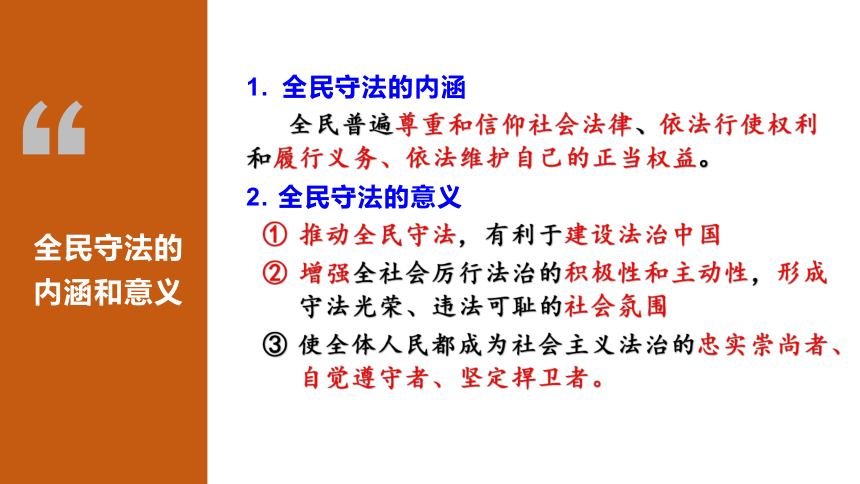 “

全民守法的内涵和意义

1. 全民守法的内涵

全民普遍尊重和信仰社会法律、依法行使权利和履行义务、依法维护自己的正当权益。

2. 全民守法的意义

① 推动全民守法，有利于建设法治中国

② 增强全社会厉行法治的积极性和主动性，形成守法光荣、违法可耻的社会氛围

③ 使全体人民都成为社会主义法治的忠实崇尚者、自觉遵守者、坚定捍卫者。